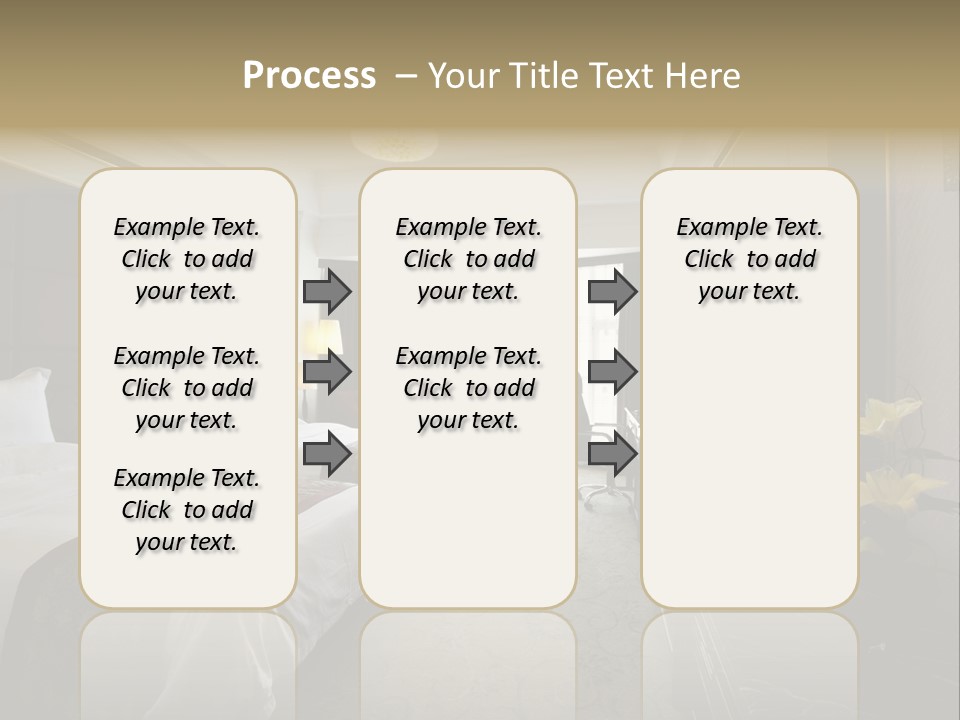 Process – Your Title Text Here

Example Text. Click to add your text.

Example Text. Click to add your text.

Example Text. Click to add your text.

Example Text. Click to add your text.

Example Text. Click to add your text.

Example Text. Click to add your text.